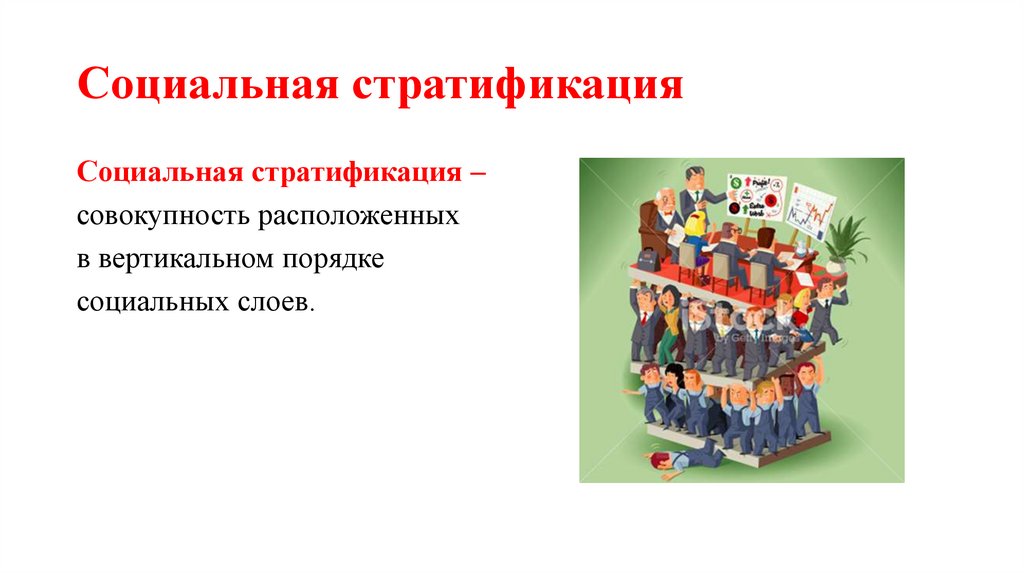 Социальная стратификация

Социальная стратификация – совокупность расположенных в вертикальном порядке социальных слоев.

iStock
by Getty Images